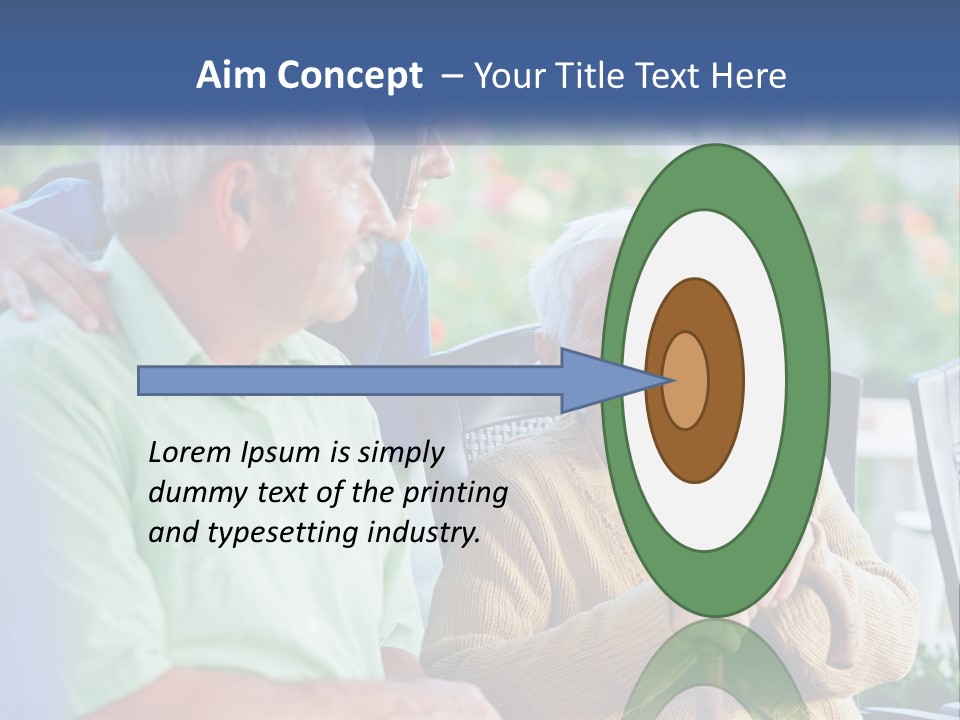 Aim Concept – Your Title Text Here

Lorem Ipsum is simply dummy text of the printing and typesetting industry.